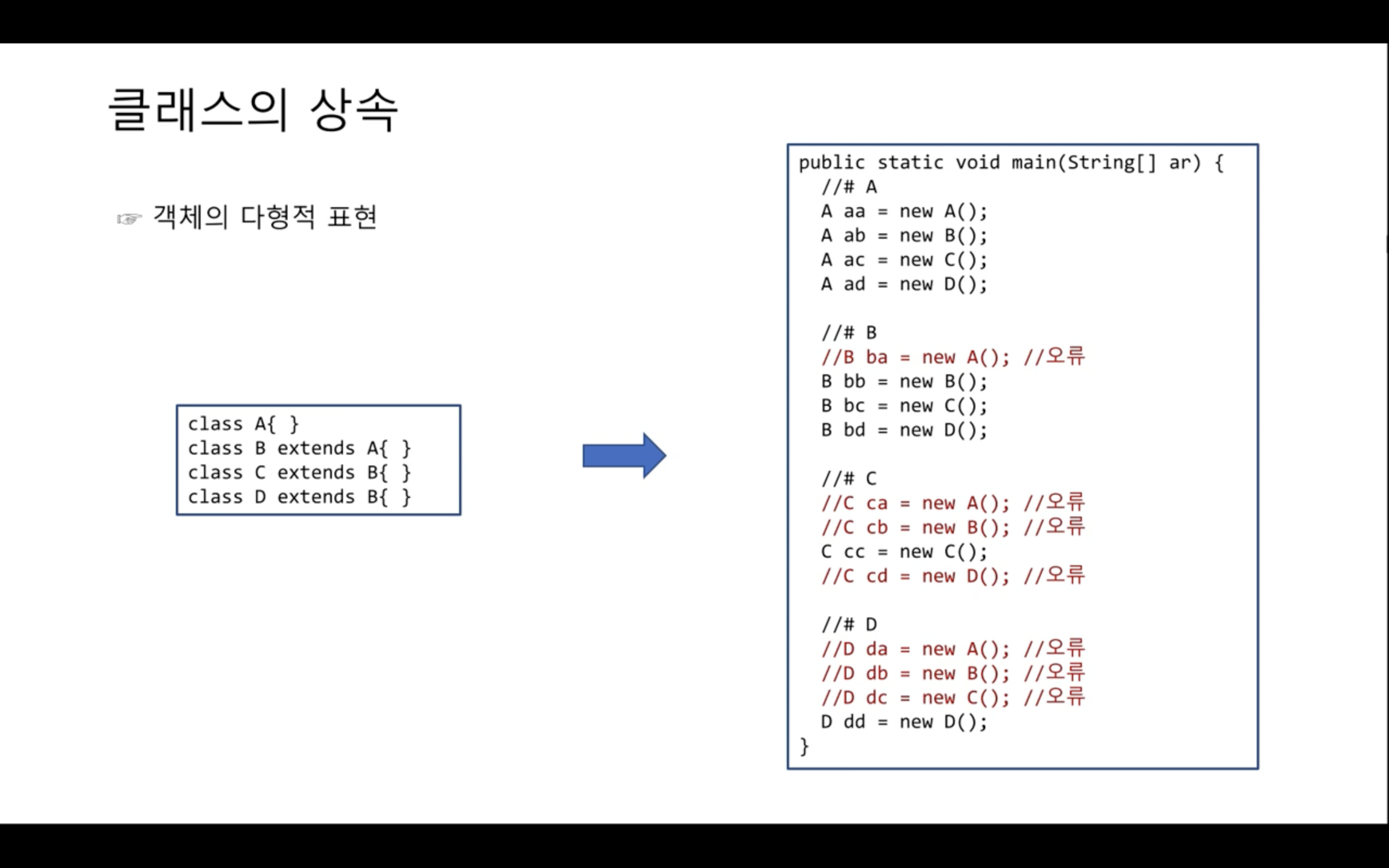 클래스의 상속

☞ 객체의 다형적 표현

class A{ }
class B extends A{ }
class C extends B{ }
class D extends B{ }

public static void main(String[] ar) {
//# A
A aa = new A();
A ab = new B();
A ac = new C();
A ad = new D();

//# B
//B ba = new A(); //오류
B bb = new B();
B bc = new C();
B bd = new D();

//# C
//C ca = new A(); //오류
//C cb = new B(); //오류
C cc = new C();
//C cd = new D(); //오류

//# D
//D da = new A(); //오류
//D db = new B(); //오류
//D dc = new C(); //오류
D dd = new D();
}